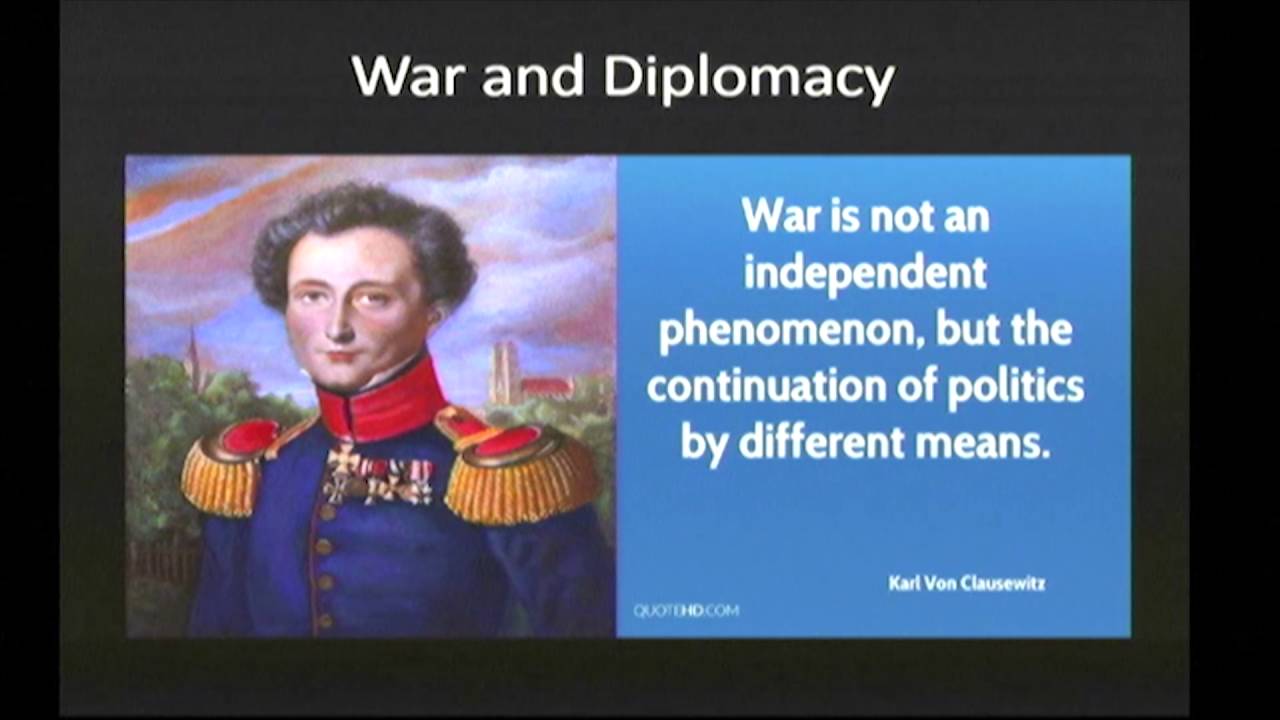 War and Diplomacy

War is not an independent phenomenon, but the continuation of politics by different means.

Karl Von Clausewitz

QUOTEHD.COM